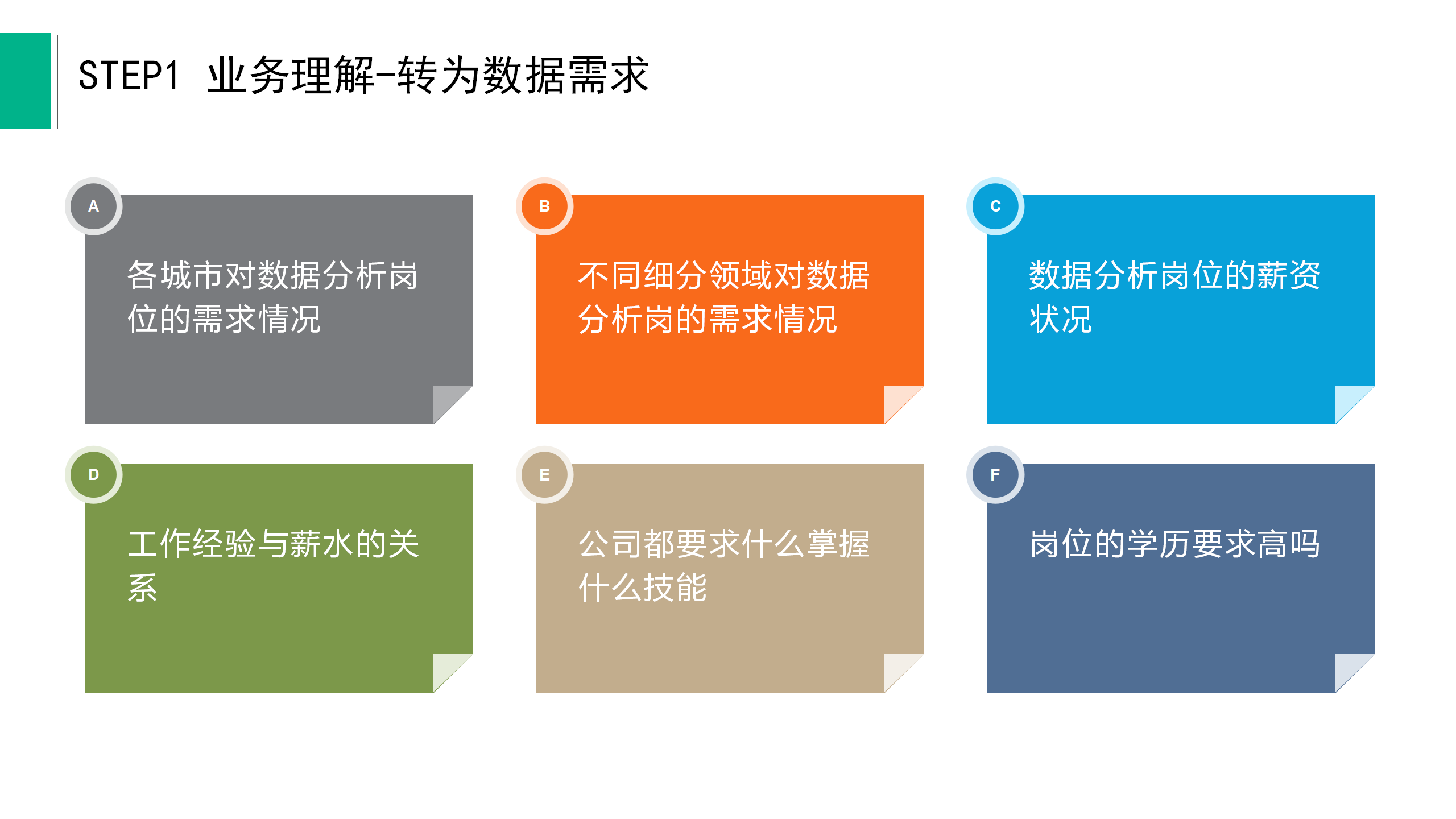 STEP1 业务理解-转为数据需求

A

各城市对数据分析岗位的需求情况

B

不同细分领域对数据分析岗的需求情况

C

数据分析岗位的薪资状况

D

工作经验与薪水的关系

E

公司都要求什么掌握什么技能

F

岗位的学历要求高吗